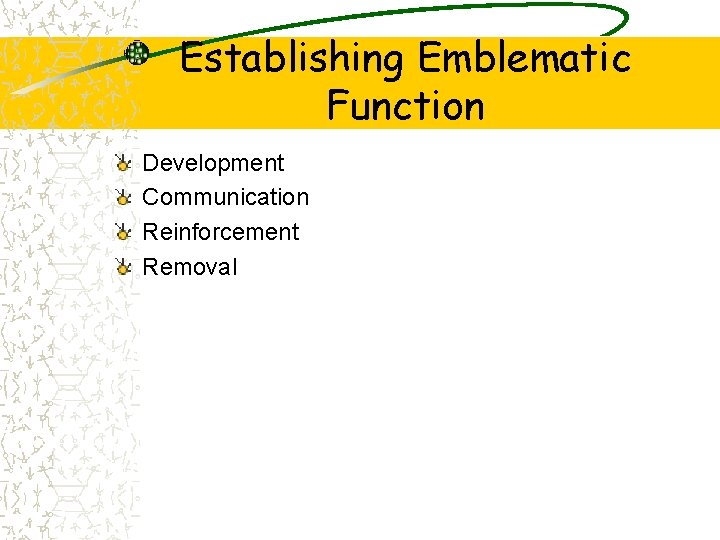 Establishing Emblematic Function

Development
Communication
Reinforcement
Removal